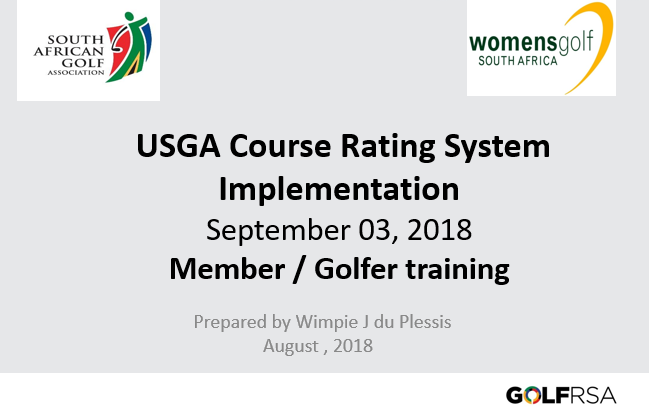 SOUTH AFRICAN GOLF ASSOCIATION

womensgolf
SOUTH AFRICA

USGA Course Rating System Implementation
September 03, 2018
Member / Golfer training

Prepared by Wimpie J du Plessis
August , 2018

GOLFRSA